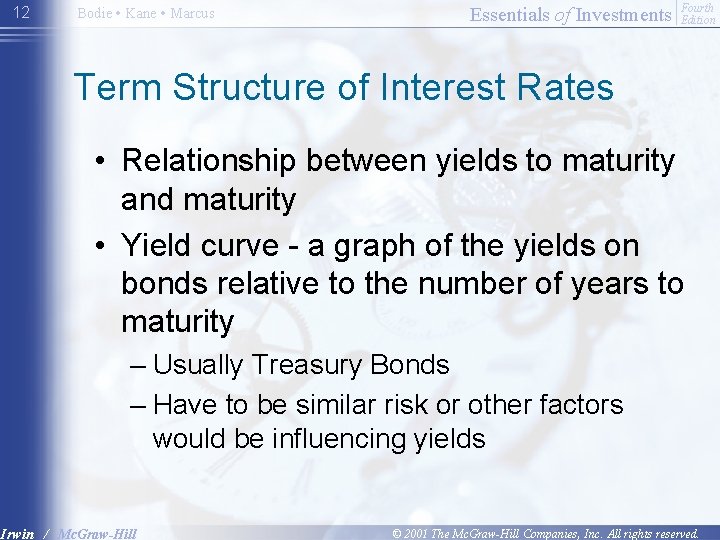 12 Bodie • Kane • Marcus Essentials of Investments Fourth Edition

Term Structure of Interest Rates

• Relationship between yields to maturity and maturity
• Yield curve - a graph of the yields on bonds relative to the number of years to maturity
– Usually Treasury Bonds
– Have to be similar risk or other factors would be influencing yields

Irwin / McGraw-Hill © 2001 The McGraw-Hill Companies, Inc. All rights reserved.